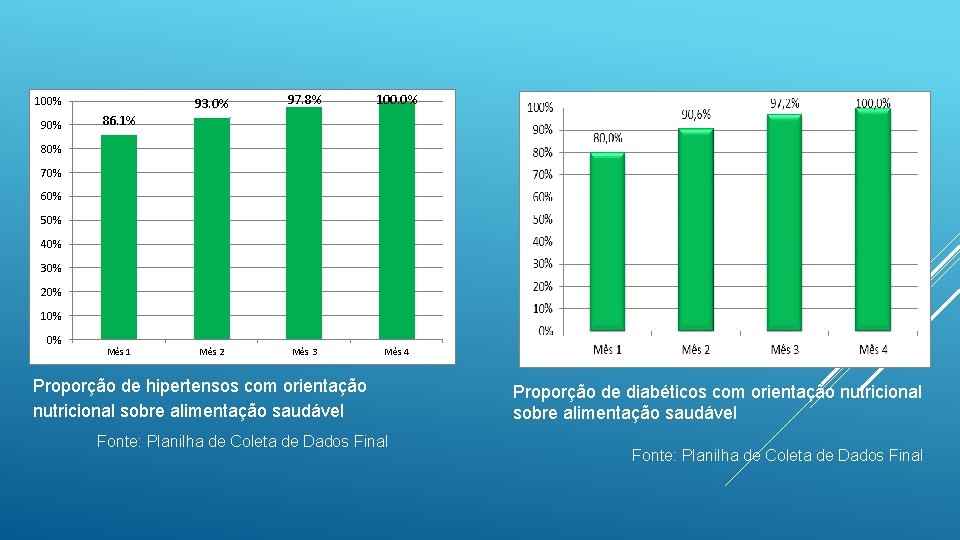 100%
90%
80%
70%
60%
50%
40%
30%
20%
10%
0%

86.1%
93.0%
97.8%
100.0%

Mês 1
Mês 2
Mês 3
Mês 4

Proporção de hipertensos com orientação nutricional sobre alimentação saudável

Fonte: Planilha de Coleta de Dados Final

100%
90%
80%
70%
60%
50%
40%
30%
20%
10%
0%

80,0%
90,6%
97,2%
100,0%

Mês 1
Mês 2
Mês 3
Mês 4

Proporção de diabéticos com orientação nutricional sobre alimentação saudável

Fonte: Planilha de Coleta de Dados Final